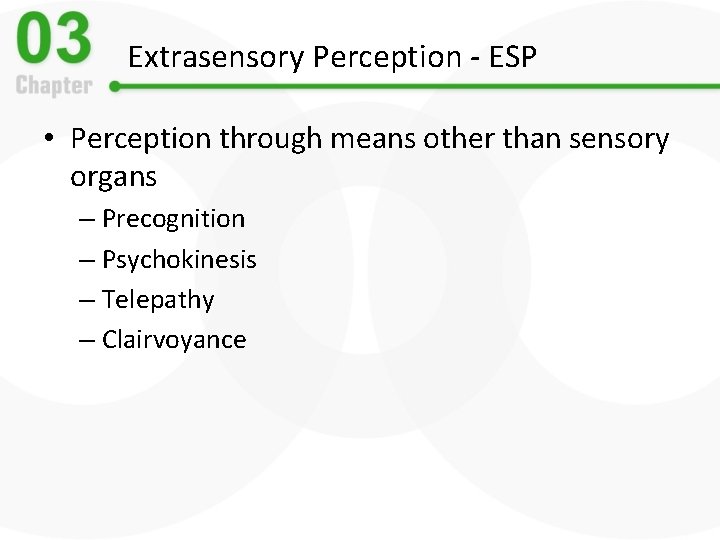 03
Chapter

Extrasensory Perception - ESP

• Perception through means other than sensory organs
– Precognition
– Psychokinesis
– Telepathy
– Clairvoyance